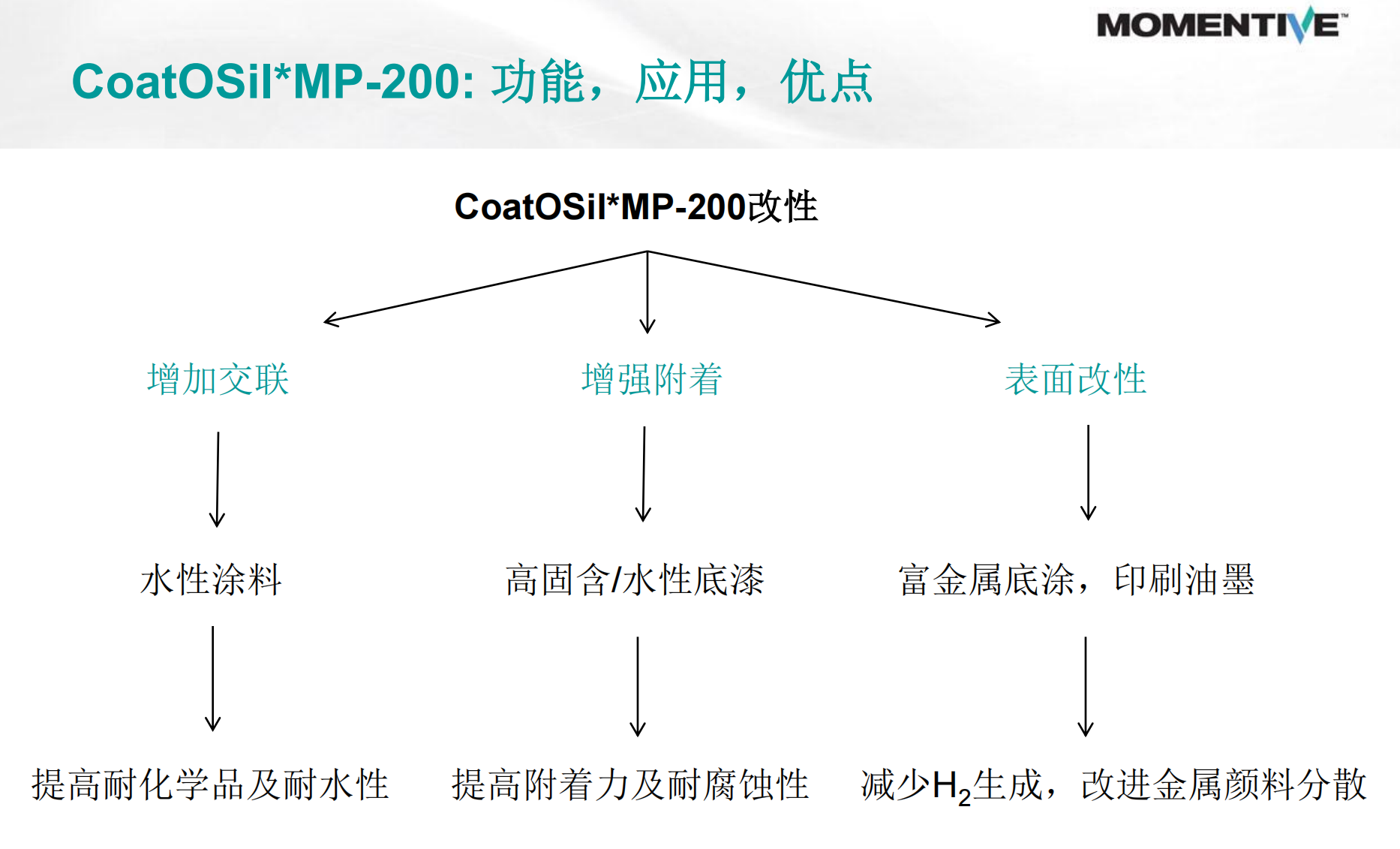 MOMENTIVE™

CoatOSil*MP-200: 功能，应用，优点

CoatOSil*MP-200改性

增加交联

增强附着

表面改性

水性涂料

高固含/水性底漆

富金属底涂，印刷油墨

提高耐化学品及耐水性

提高附着力及耐腐蚀性

减少$H_2$生成，改进金属颜料分散